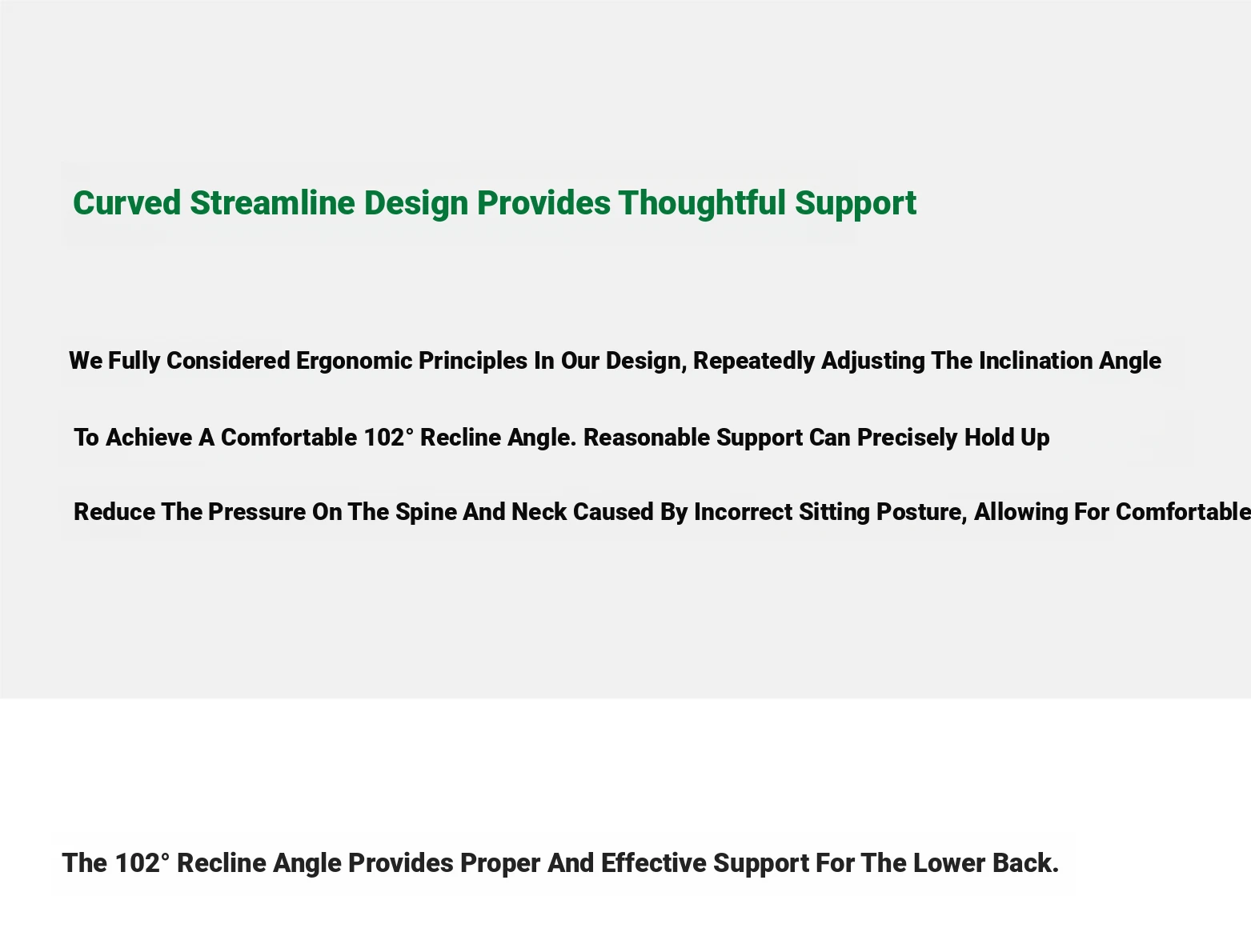 Curved Streamline Design Provides Thoughtful Support

We Fully Considered Ergonomic Principles In Our Design, Repeatedly Adjusting The Inclination Angle

To Achieve A Comfortable 102° Recline Angle. Reasonable Support Can Precisely Hold Up

Reduce The Pressure On The Spine And Neck Caused By Incorrect Sitting Posture, Allowing For Comfortable

The 102° Recline Angle Provides Proper And Effective Support For The Lower Back.